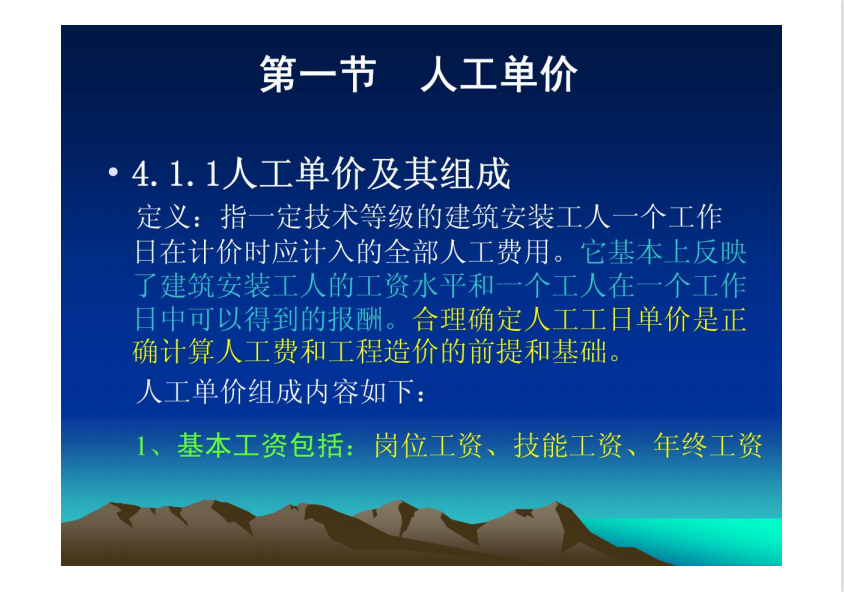 第一节 人工单价

• 4.1.1人工单价及其组成

定义：指一定技术等级的建筑安装工人一个工作日在计价时应计入的全部人工费用。它基本上反映了建筑安装工人的工资水平和一个工人在一个工作日中可以得到的报酬。合理确定人工工日单价是正确计算人工费和工程造价的前提和基础。

人工单价组成内容如下：

1、基本工资包括：岗位工资、技能工资、年终工资